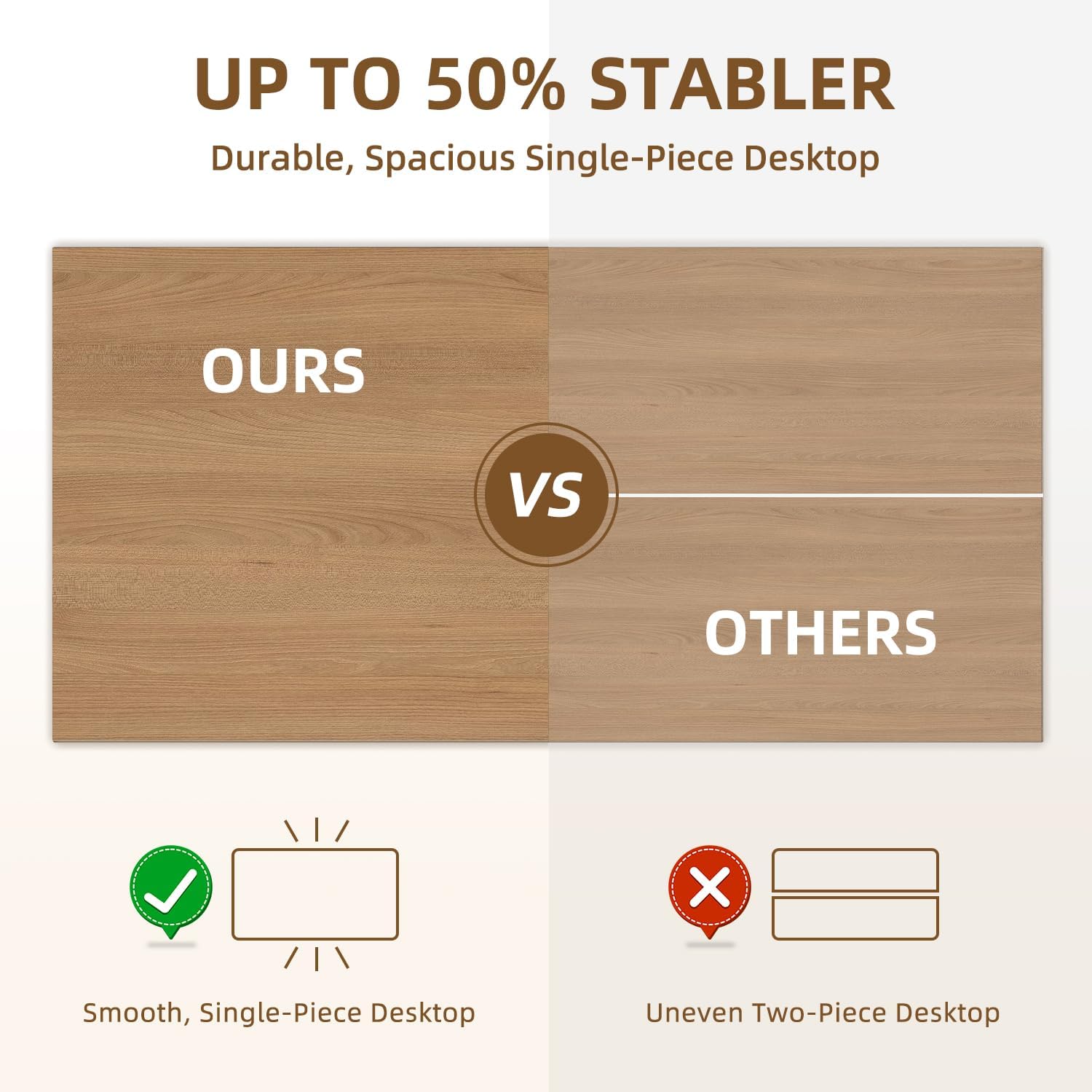 UP TO 50% STABLER

Durable, Spacious Single-Piece Desktop

OURS

VS

OTHERS

Smooth, Single-Piece Desktop

Uneven Two-Piece Desktop